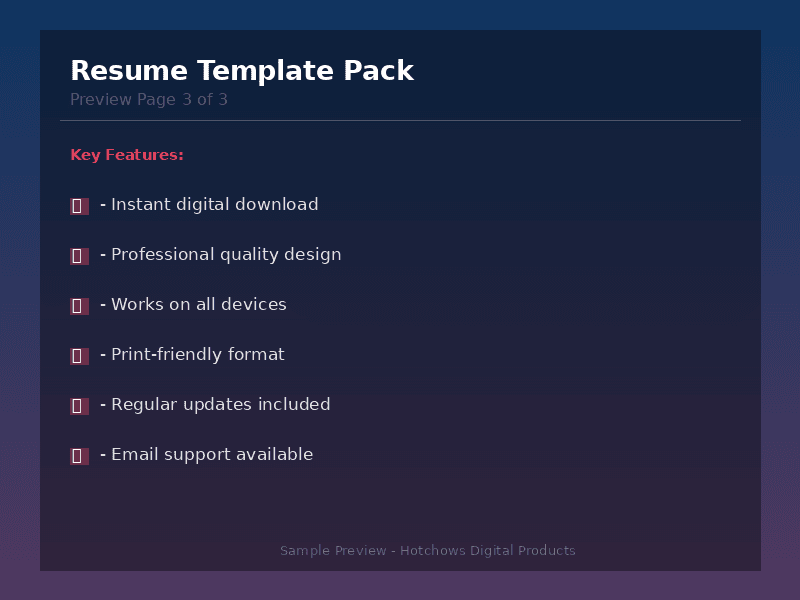 Resume Template Pack
Preview Page 3 of 3

Key Features:

- Instant digital download

- Professional quality design

- Works on all devices

- Print-friendly format

- Regular updates included

- Email support available

Sample Preview - Hotchows Digital Products